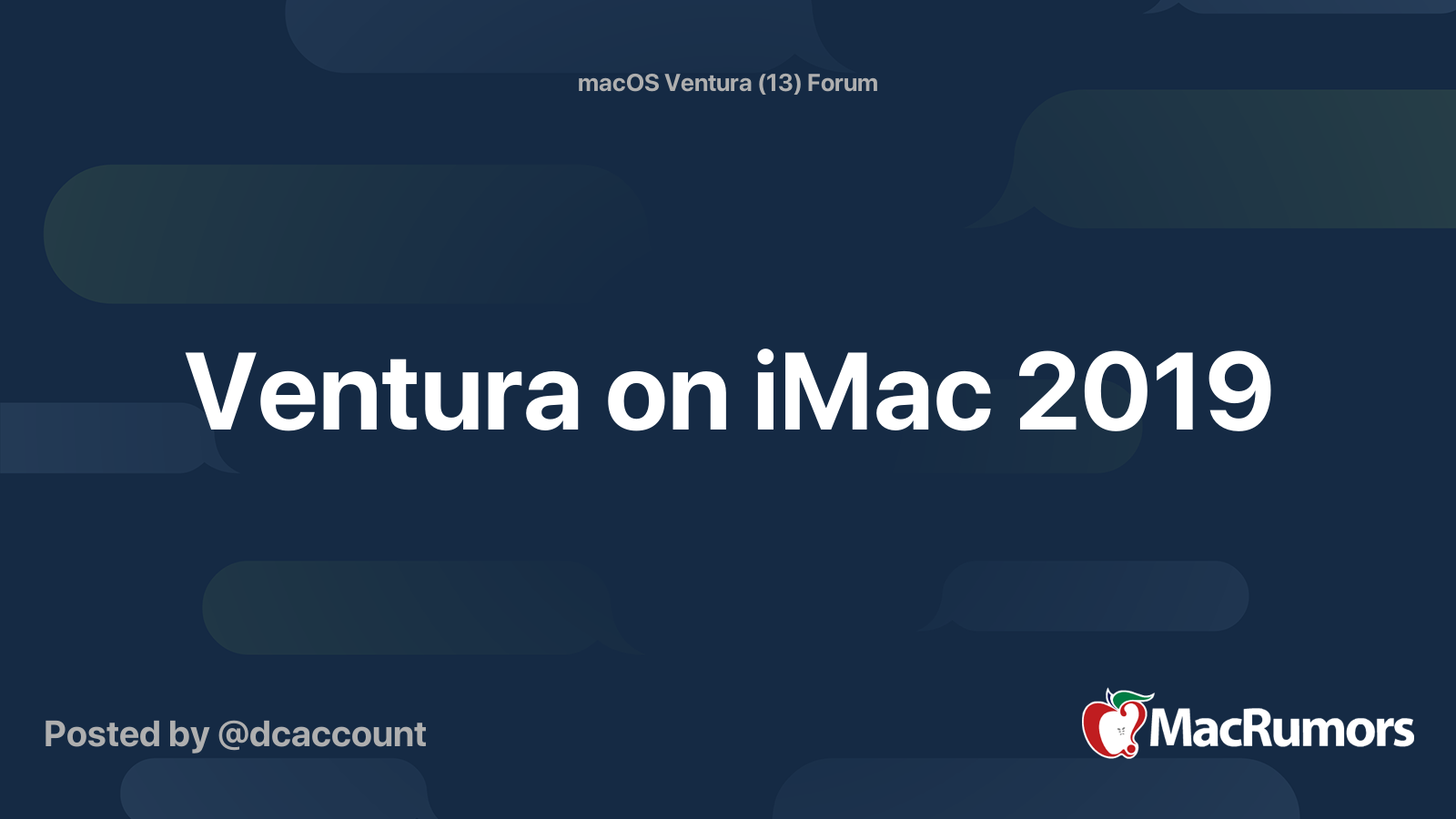 macOS Ventura (13) Forum

Ventura on iMac 2019

Posted by @dcaccount

MacRumors